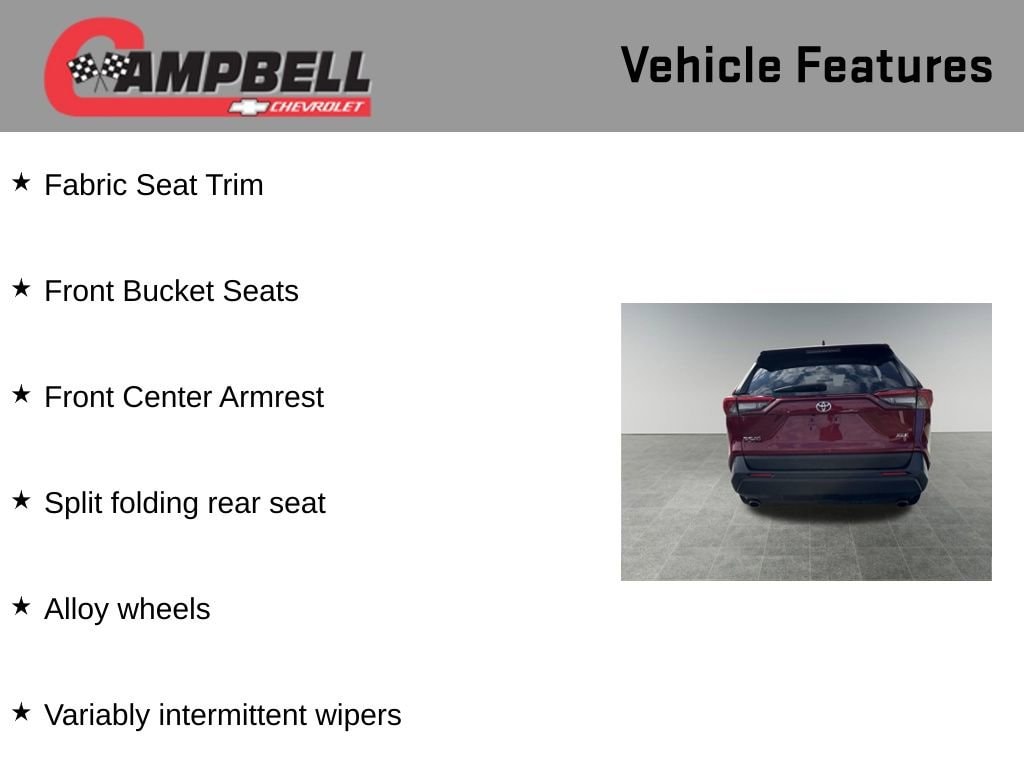 CAMPBELL
CHEVROLET

Vehicle Features

★ Fabric Seat Trim

★ Front Bucket Seats

★ Front Center Armrest

★ Split folding rear seat

★ Alloy wheels

★ Variably intermittent wipers